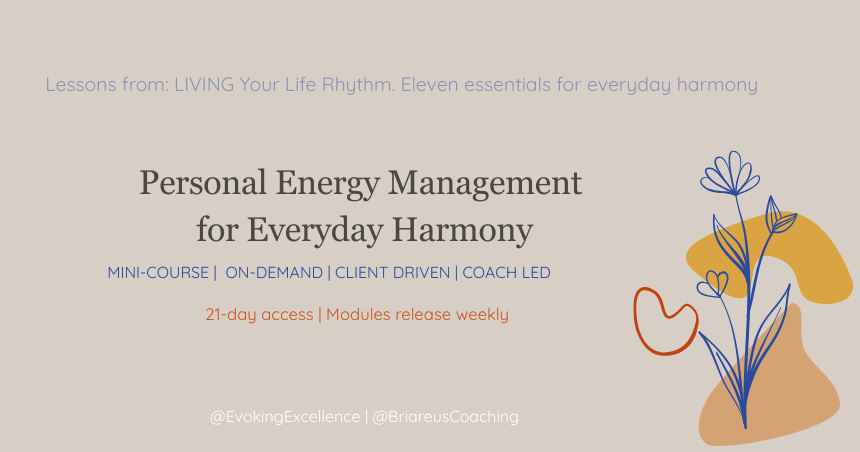 Lessons from: LIVING Your Life Rhythm. Eleven essentials for everyday harmony

Personal Energy Management for Everyday Harmony

MINI-COURSE | ON-DEMAND | CLIENT DRIVEN | COACH LED

21-day access | Modules release weekly

@EvokingExcellence | @BriareusCoaching